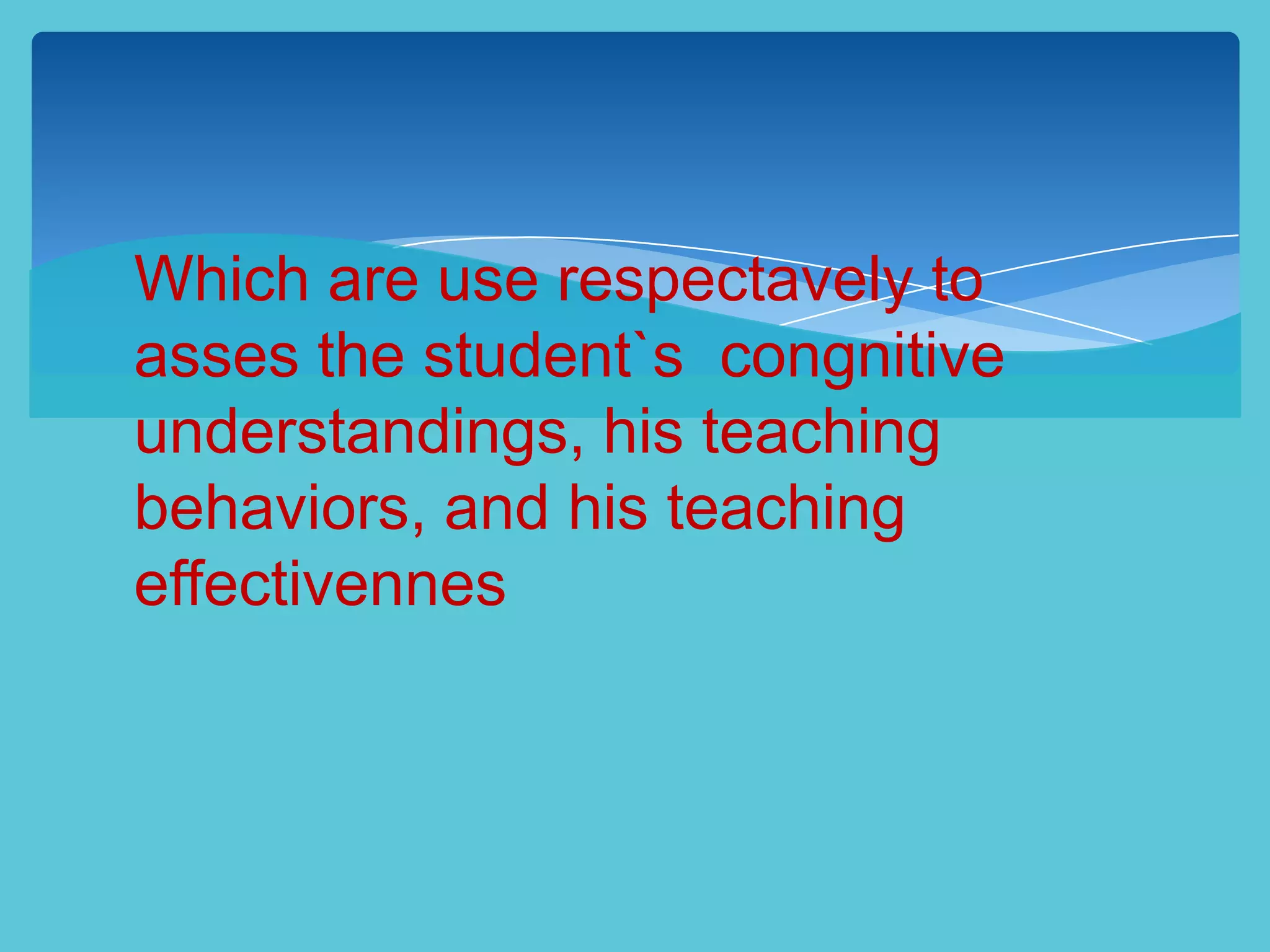 Which are use respectavely to asses the student`s congnitive understandings, his teaching behaviors, and his teaching effectivennes